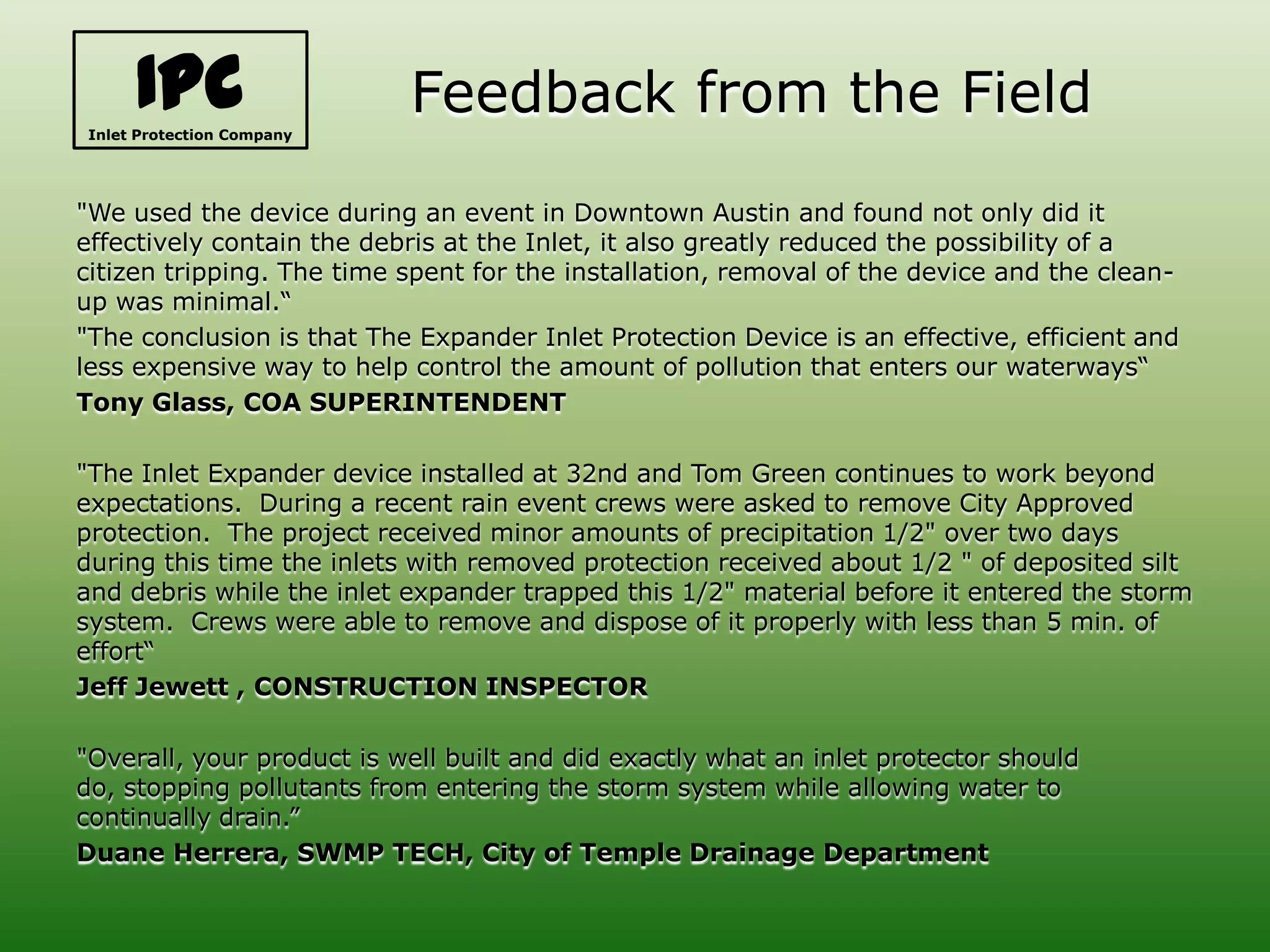 IPC
Inlet Protection Company

Feedback from the Field

"We used the device during an event in Downtown Austin and found not only did it effectively contain the debris at the Inlet, it also greatly reduced the possibility of a citizen tripping. The time spent for the installation, removal of the device and the clean-up was minimal.“

"The conclusion is that The Expander Inlet Protection Device is an effective, efficient and less expensive way to help control the amount of pollution that enters our waterways“

Tony Glass, COA SUPERINTENDENT

"The Inlet Expander device installed at 32nd and Tom Green continues to work beyond expectations.  During a recent rain event crews were asked to remove City Approved protection.  The project received minor amounts of precipitation 1/2" over two days during this time the inlets with removed protection received about 1/2 " of deposited silt and debris while the inlet expander trapped this 1/2" material before it entered the storm system.  Crews were able to remove and dispose of it properly with less than 5 min. of effort“

Jeff Jewett , CONSTRUCTION INSPECTOR

"Overall, your product is well built and did exactly what an inlet protector should do, stopping pollutants from entering the storm system while allowing water to continually drain.”

Duane Herrera, SWMP TECH, City of Temple Drainage Department